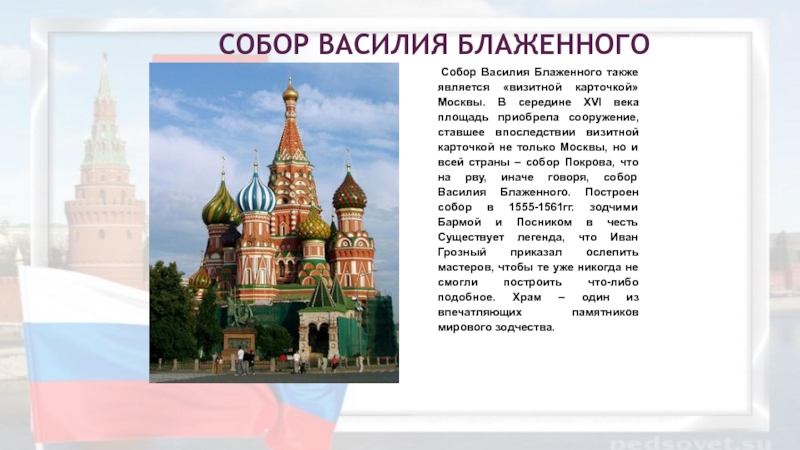 СОБОР ВАСИЛИЯ БЛАЖЕННОГО

Собор Василия Блаженного также является «визитной карточкой» Москвы. В середине XVI века площадь приобрела сооружение, ставшее впоследствии визитной карточкой не только Москвы, но и всей страны – собор Покрова, что на рву, иначе говоря, собор Василия Блаженного. Построен собор в 1555-1561гг. зодчими Бармой и Посником в честь Существует легенда, что Иван Грозный приказал ослепить мастеров, чтобы те уже никогда не смогли построить что-либо подобное. Храм – один из впечатляющих памятников мирового зодчества.

pedsovet.su